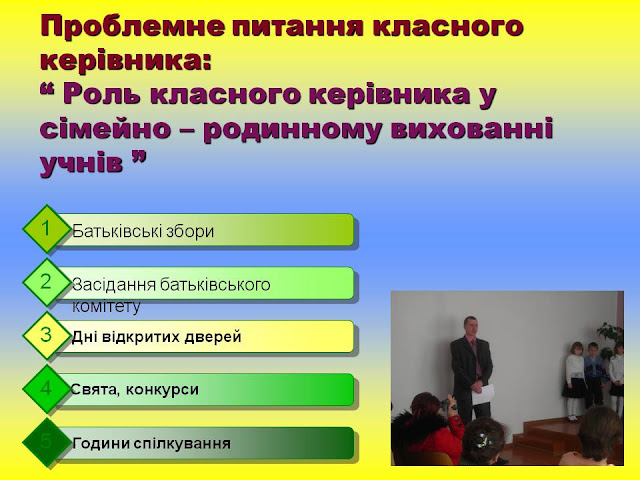 Проблемне питання класного керівника:
“ Роль класного керівника у сімейно – родинному вихованні учнів ”

1 Батьківські збори

2 Засідання батьківського комітету

3 Дні відкритих дверей

4 Свята, конкурси

5 Години спілкування